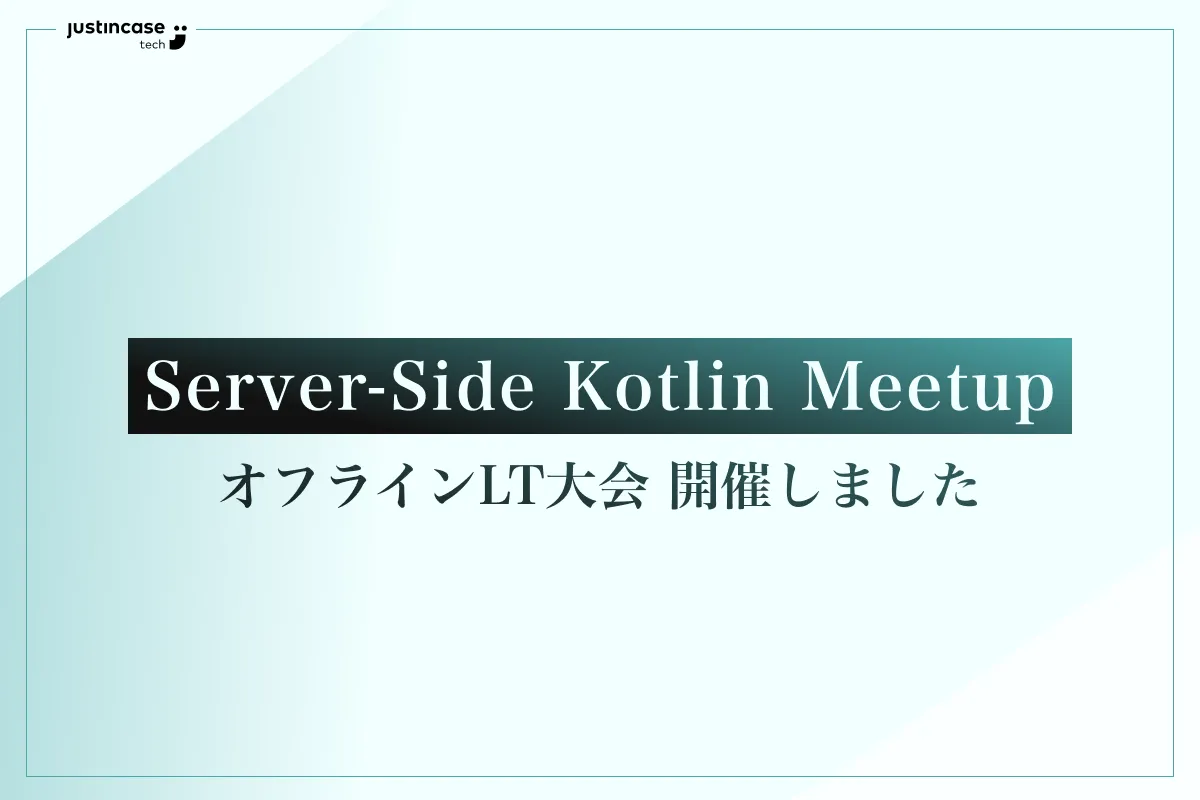 justincase
tech

Server-Side Kotlin Meetup

オフラインLT大会 開催しました